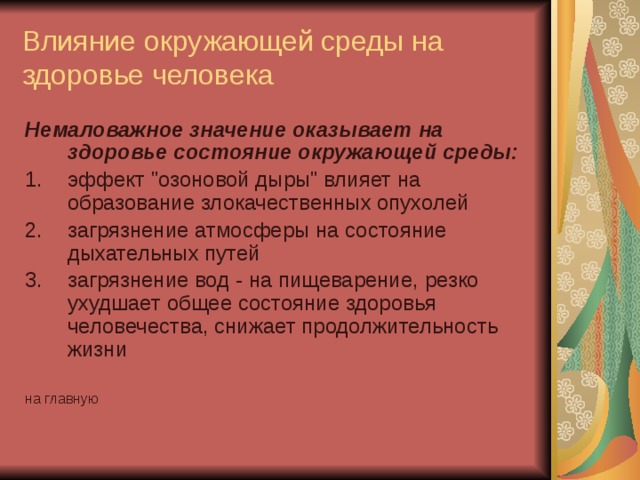 Влияние окружающей среды на здоровье человека

Немаловажное значение оказывает на здоровье состояние окружающей среды:

1. эффект "озоновой дыры" влияет на образование злокачественных опухолей
2. загрязнение атмосферы на состояние дыхательных путей
3. загрязнение вод - на пищеварение, резко ухудшает общее состояние здоровья человечества, снижает продолжительность жизни

на главную